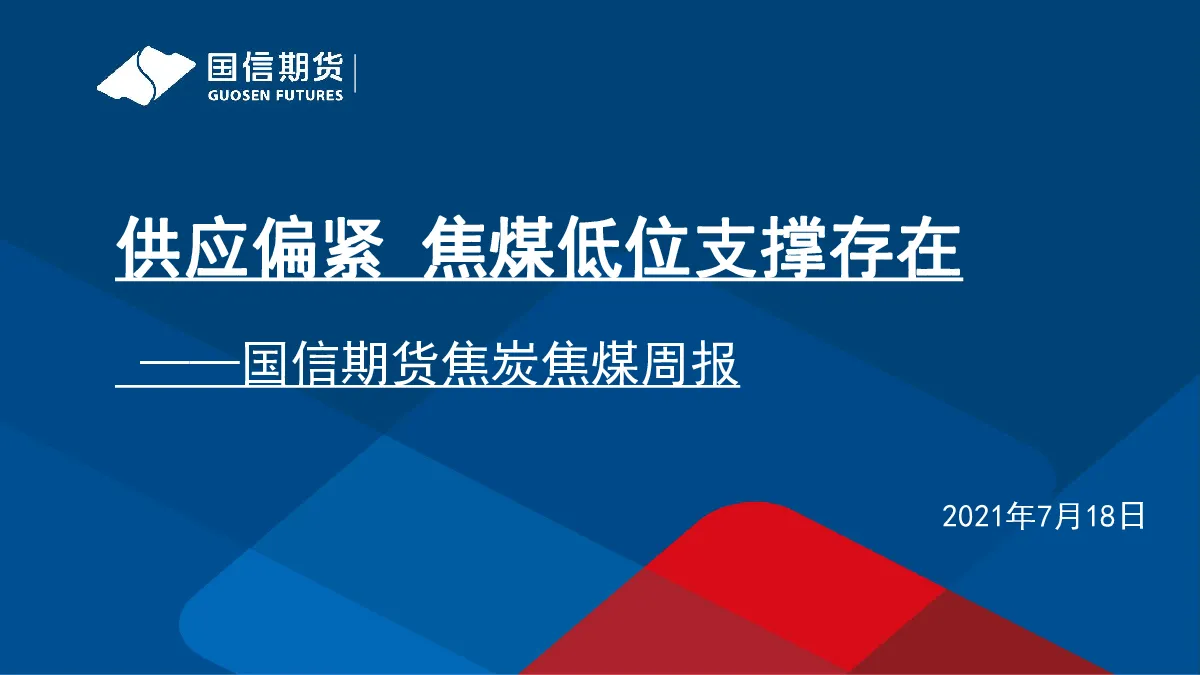 国信期货
GUOSEN FUTURES

供应偏紧 焦煤低位支撑存在

——国信期货焦炭焦煤周报

2021年7月18日